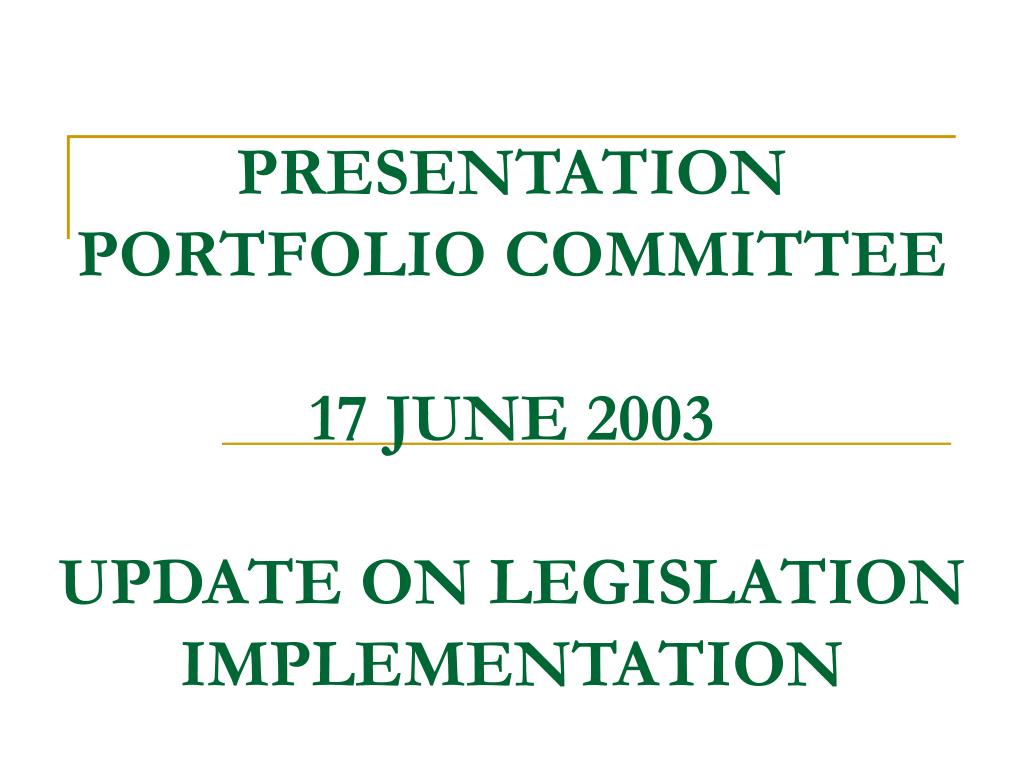 PRESENTATION
PORTFOLIO COMMITTEE

17 JUNE 2003

UPDATE ON LEGISLATION IMPLEMENTATION